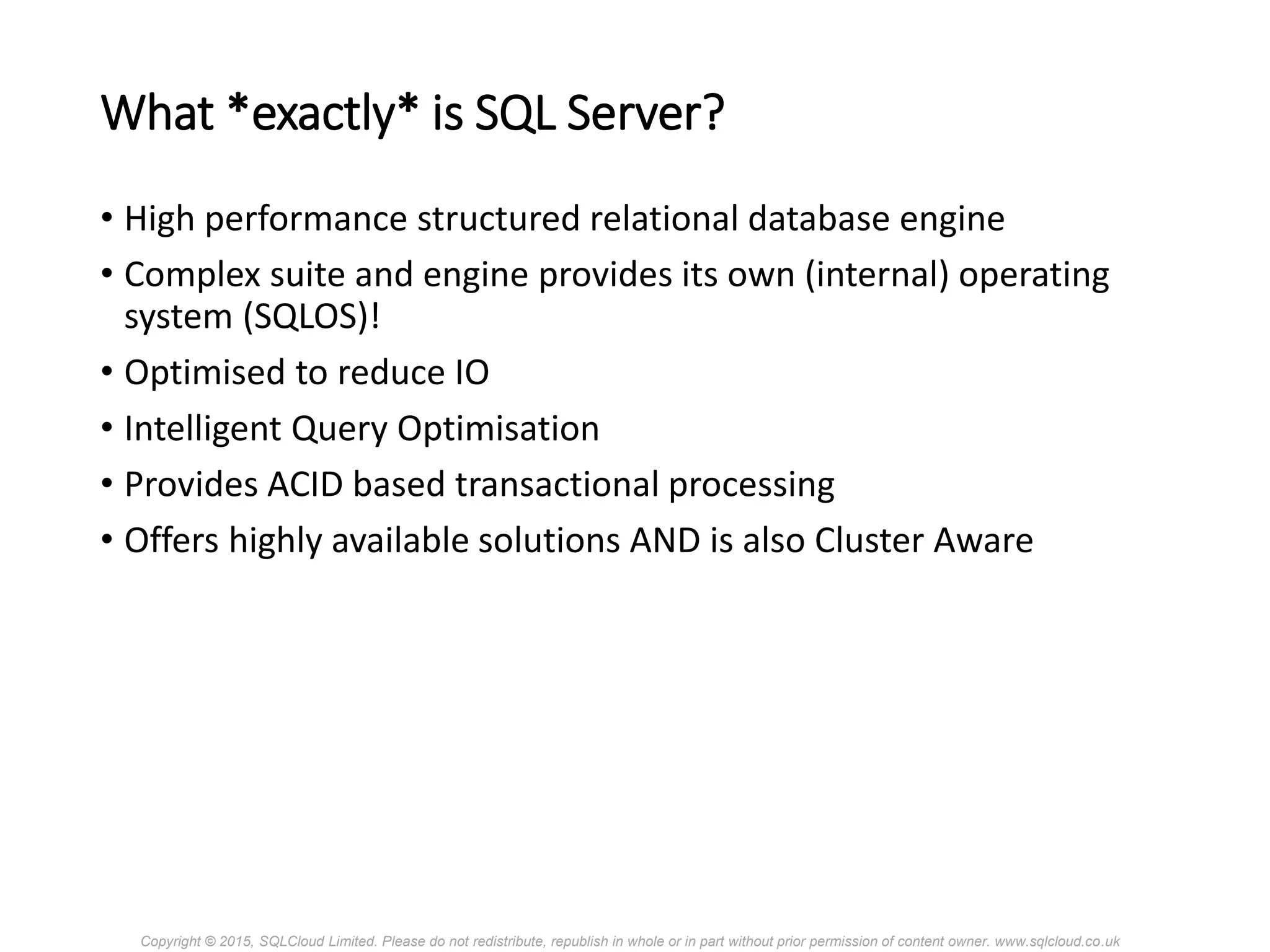 What *exactly* is SQL Server?

• High performance structured relational database engine
• Complex suite and engine provides its own (internal) operating system (SQLOS)!
• Optimised to reduce IO
• Intelligent Query Optimisation
• Provides ACID based transactional processing
• Offers highly available solutions AND is also Cluster Aware

Copyright © 2015, SQLCloud Limited. Please do not redistribute, republish in whole or in part without prior permission of content owner. www.sqlcloud.co.uk